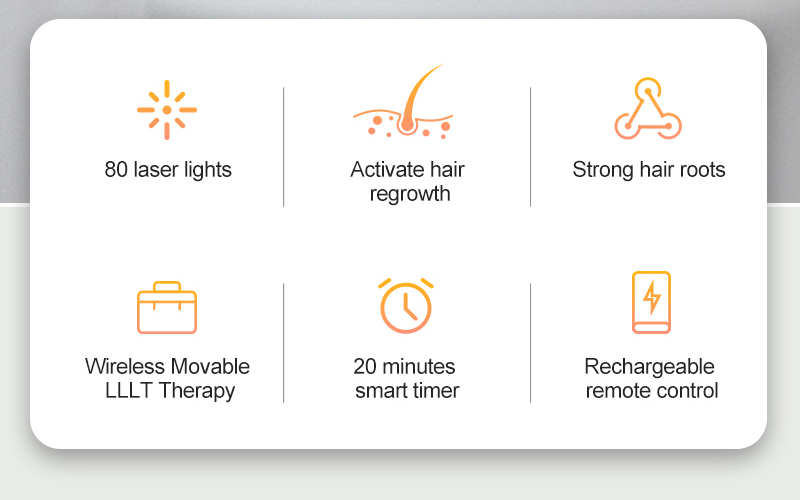 80 laser lights

Activate hair regrowth

Strong hair roots

Wireless Movable LLLT Therapy

20 minutes smart timer

Rechargeable remote control